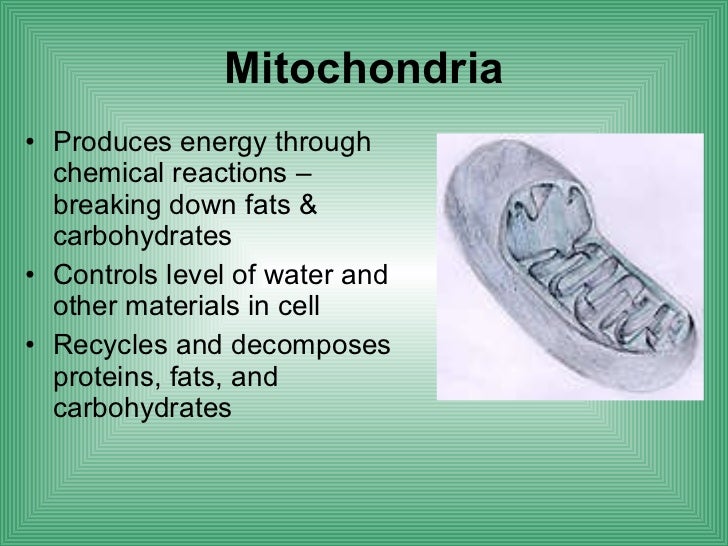 Mitochondria

• Produces energy through chemical reactions – breaking down fats & carbohydrates
• Controls level of water and other materials in cell
• Recycles and decomposes proteins, fats, and carbohydrates